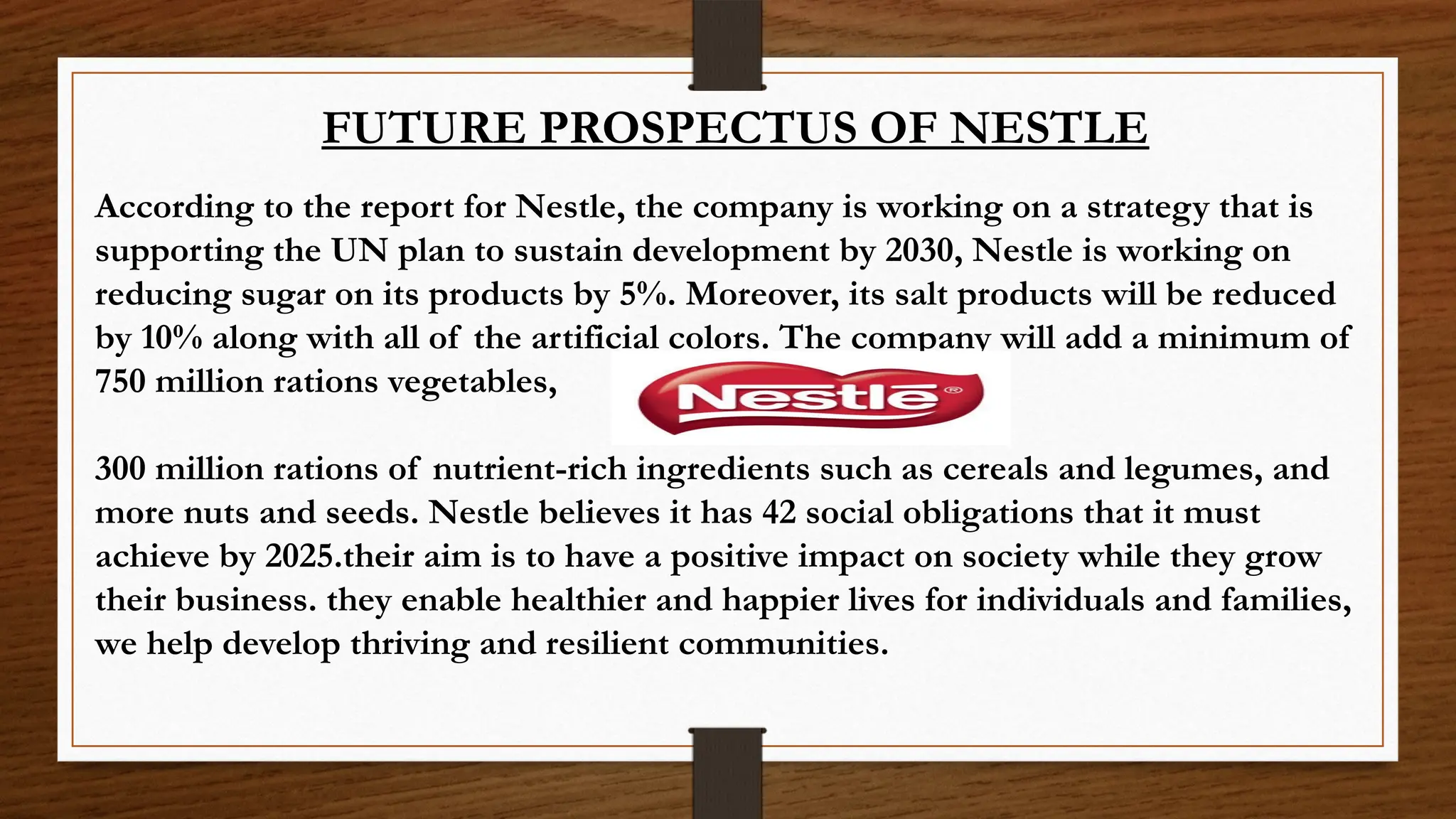 FUTURE PROSPECTUS OF NESTLE

According to the report for Nestle, the company is working on a strategy that is supporting the UN plan to sustain development by 2030, Nestle is working on reducing sugar on its products by 5%. Moreover, its salt products will be reduced by 10% along with all of the artificial colors. The company will add a minimum of 750 million rations vegetables,

Nestlé®

300 million rations of nutrient-rich ingredients such as cereals and legumes, and more nuts and seeds. Nestle believes it has 42 social obligations that it must achieve by 2025.their aim is to have a positive impact on society while they grow their business. they enable healthier and happier lives for individuals and families, we help develop thriving and resilient communities.